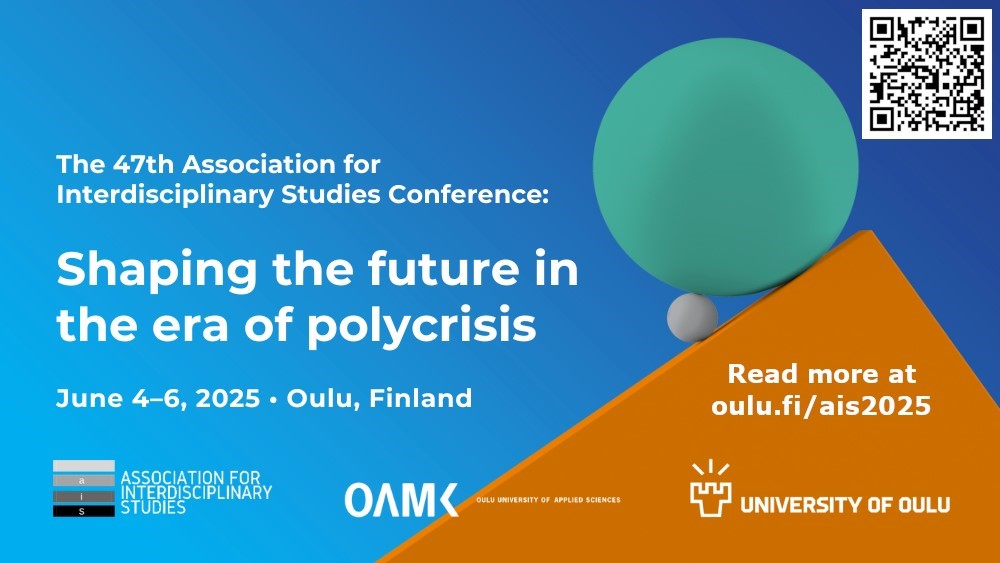 The 47th Association for Interdisciplinary Studies Conference:

Shaping the future in the era of polycrisis

June 4–6, 2025 • Oulu, Finland

Read more at oulu.fi/ais2025

a
i
s
ASSOCIATION FOR INTERDISCIPLINARY STUDIES

OAMK
OULU UNIVERSITY OF APPLIED SCIENCES

UNIVERSITY OF OULU